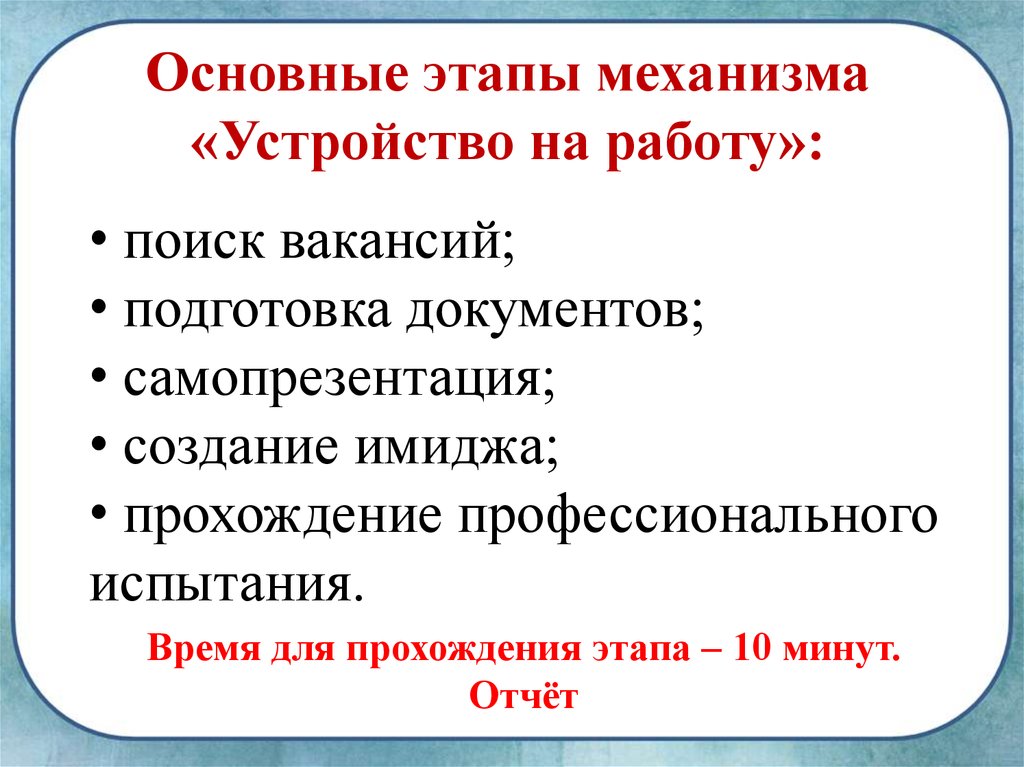 Основные этапы механизма «Устройство на работу»:

• поиск вакансий;
• подготовка документов;
• самопрезентация;
• создание имиджа;
• прохождение профессионального испытания.

Время для прохождения этапа – 10 минут.
Отчёт